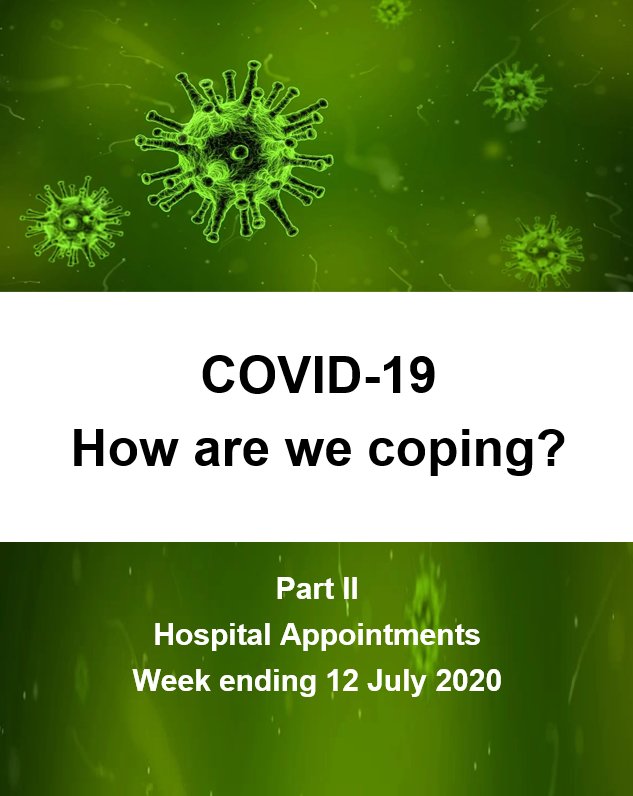 COVID-19
How are we coping?

Part II
Hospital Appointments
Week ending 12 July 2020